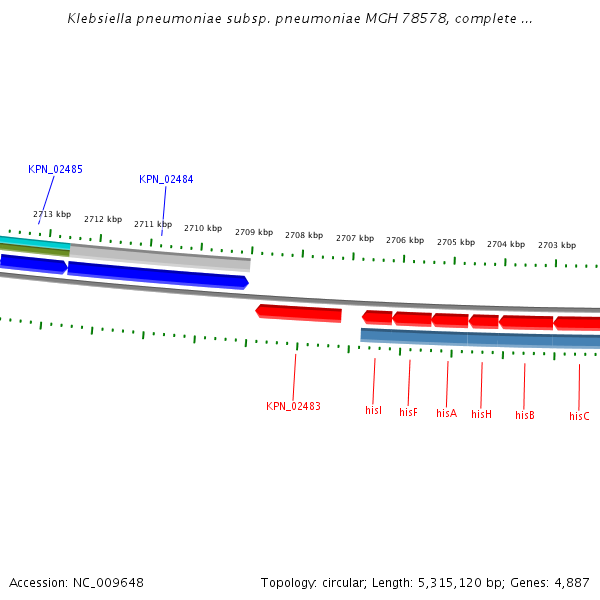 Klebsiella pneumoniae subsp. pneumoniae MGH 78578, complete ...

KPN_02485

KPN_02484

2713 kbp
2712 kbp
2711 kbp
2710 kbp
2709 kbp
2708 kbp
2707 kbp
2706 kbp
2705 kbp
2704 kbp
2703 kbp

KPN_02483
hisI
hisF
hisA
hisH
hisB
hisC

Accession: NC_009648

Topology: circular; Length: 5,315,120 bp; Genes: 4,887